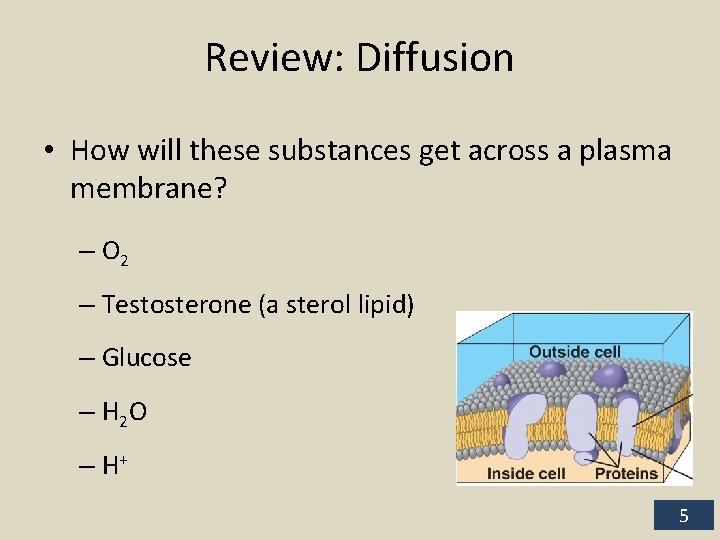 Review: Diffusion

• How will these substances get across a plasma membrane?

- $O_2$

- Testosterone (a sterol lipid)

- Glucose

- $H_2O$

- $H^+$

Outside cell

Inside cell

Proteins

5